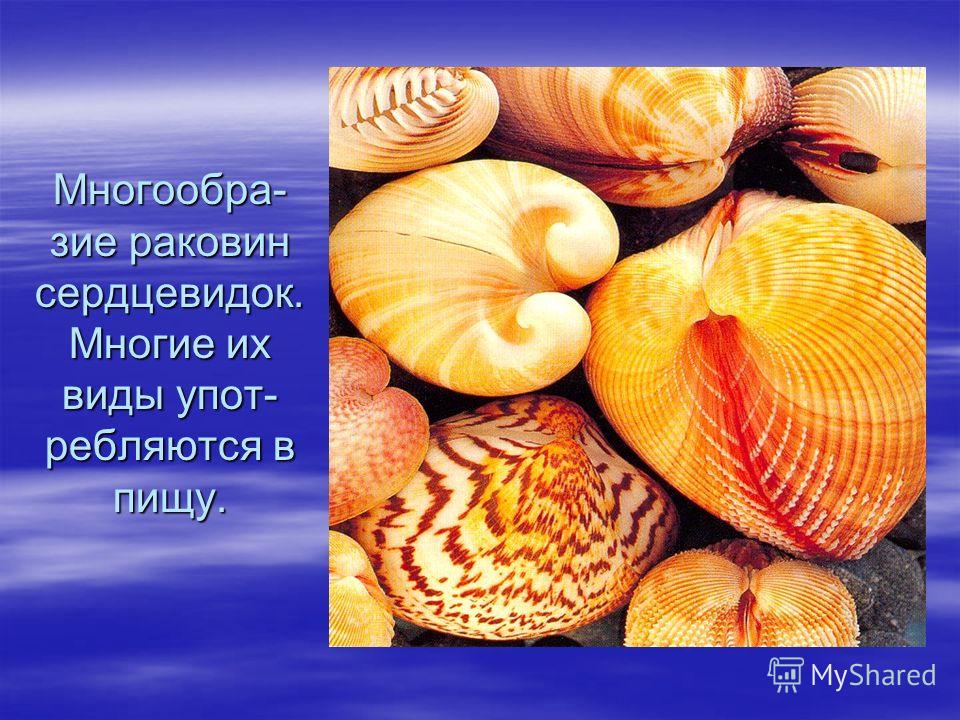 Многообразие раковин сердцевидок. Многие их виды употребляются в пищу.

MyShared